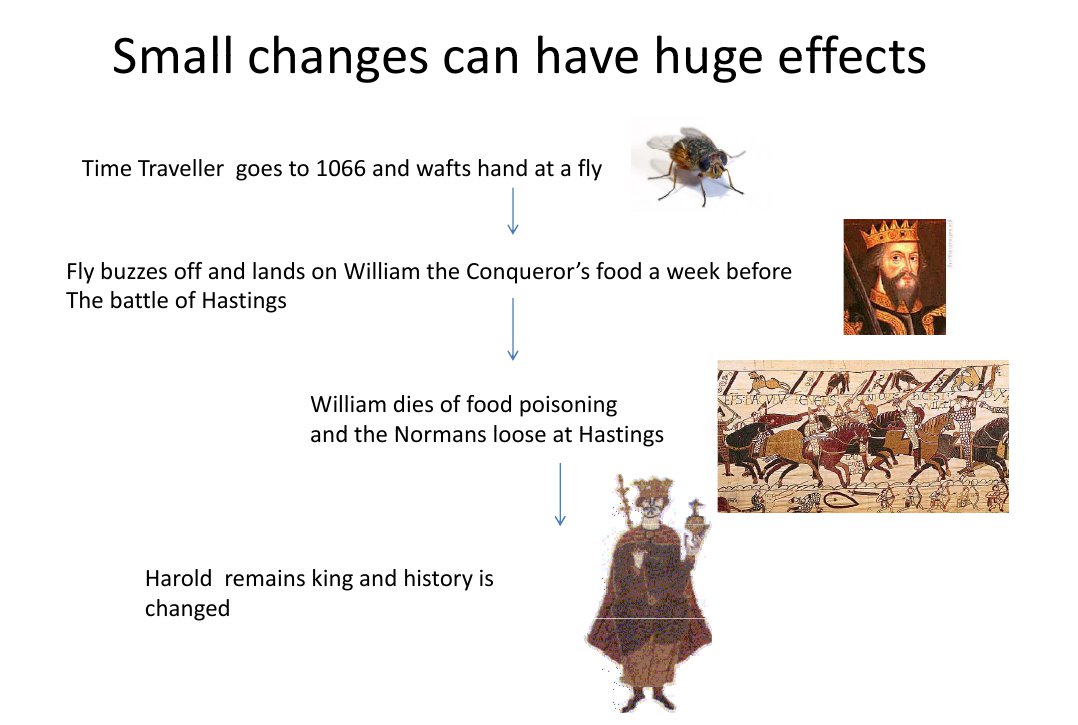 Small changes can have huge effects

Time Traveller goes to 1066 and wafts hand at a fly

Fly buzzes off and lands on William the Conqueror's food a week before The battle of Hastings

William dies of food poisoning and the Normans loose at Hastings

Harold remains king and history is changed